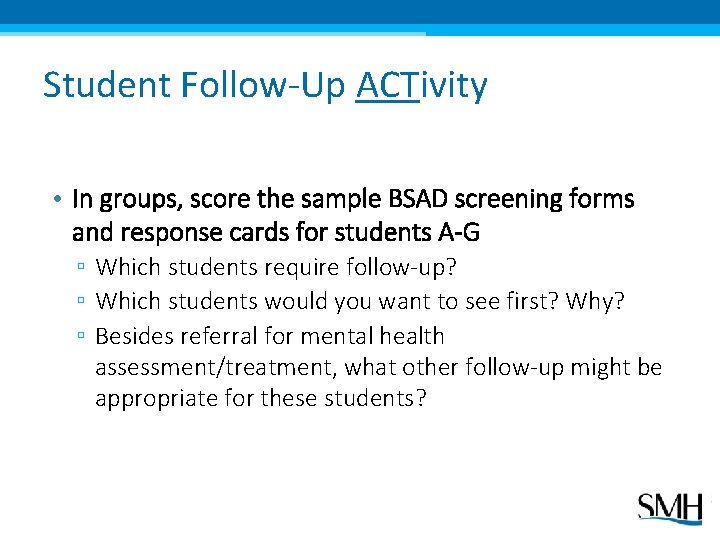 Student Follow-Up ACTivity

• In groups, score the sample BSAD screening forms and response cards for students A-G
▫ Which students require follow-up?
▫ Which students would you want to see first? Why?
▫ Besides referral for mental health assessment/treatment, what other follow-up might be appropriate for these students?

SMH